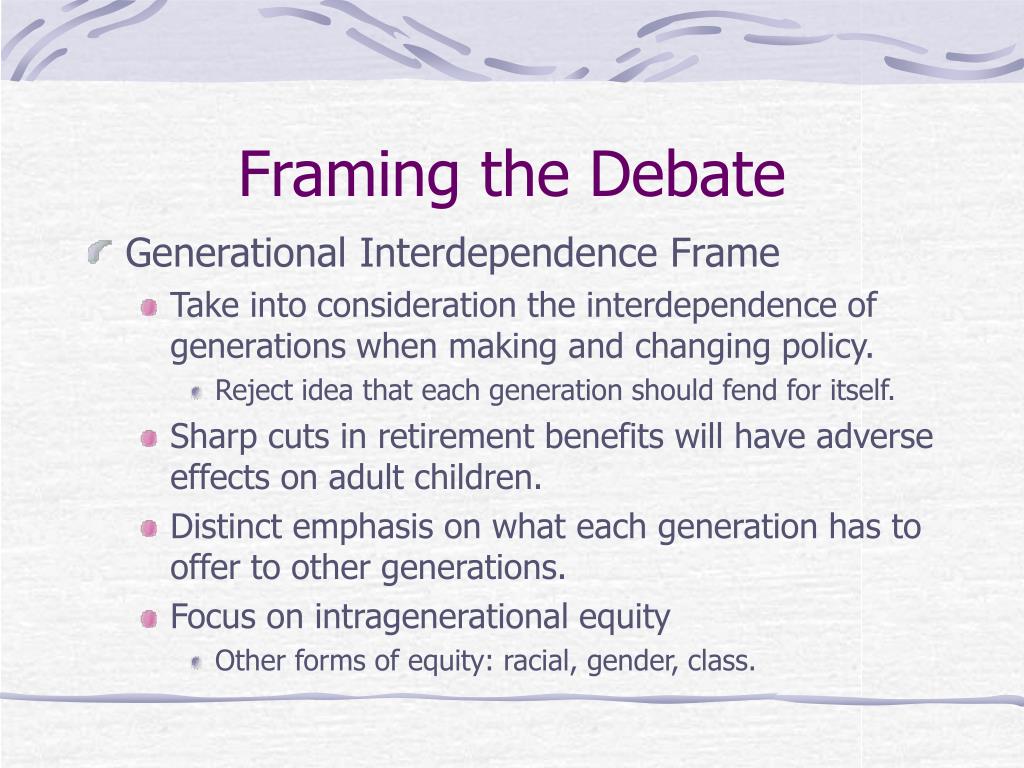 Framing the Debate

Generational Interdependence Frame

Take into consideration the interdependence of generations when making and changing policy.

Reject idea that each generation should fend for itself.

Sharp cuts in retirement benefits will have adverse effects on adult children.

Distinct emphasis on what each generation has to offer to other generations.

Focus on intragenerational equity

Other forms of equity: racial, gender, class.